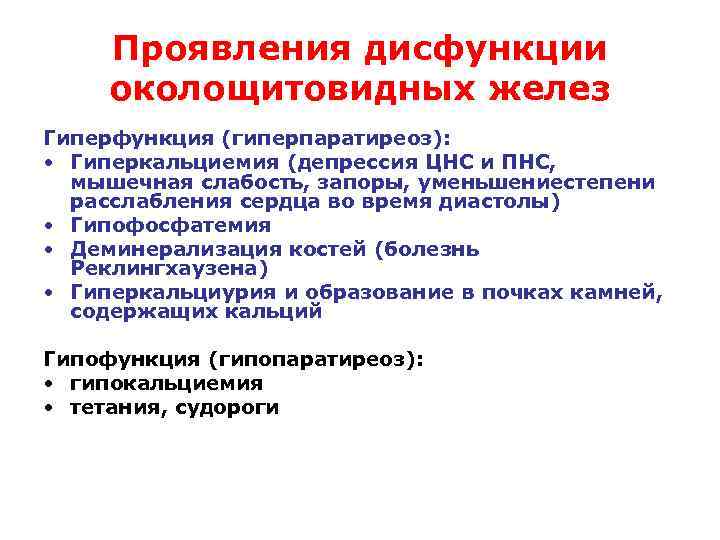 Проявления дисфункции околощитовидных желез

Гиперфункция (гиперпаратиреоз):
• Гиперкальциемия (депрессия ЦНС и ПНС, мышечная слабость, запоры, уменьшениестепени расслабления сердца во время диастолы)
• Гипофосфатемия
• Деминерализация костей (болезнь Реклингхаузена)
• Гиперкальциурия и образование в почках камней, содержащих кальций

Гипофункция (гипопаратиреоз):
• гипокальциемия
• тетания, судороги